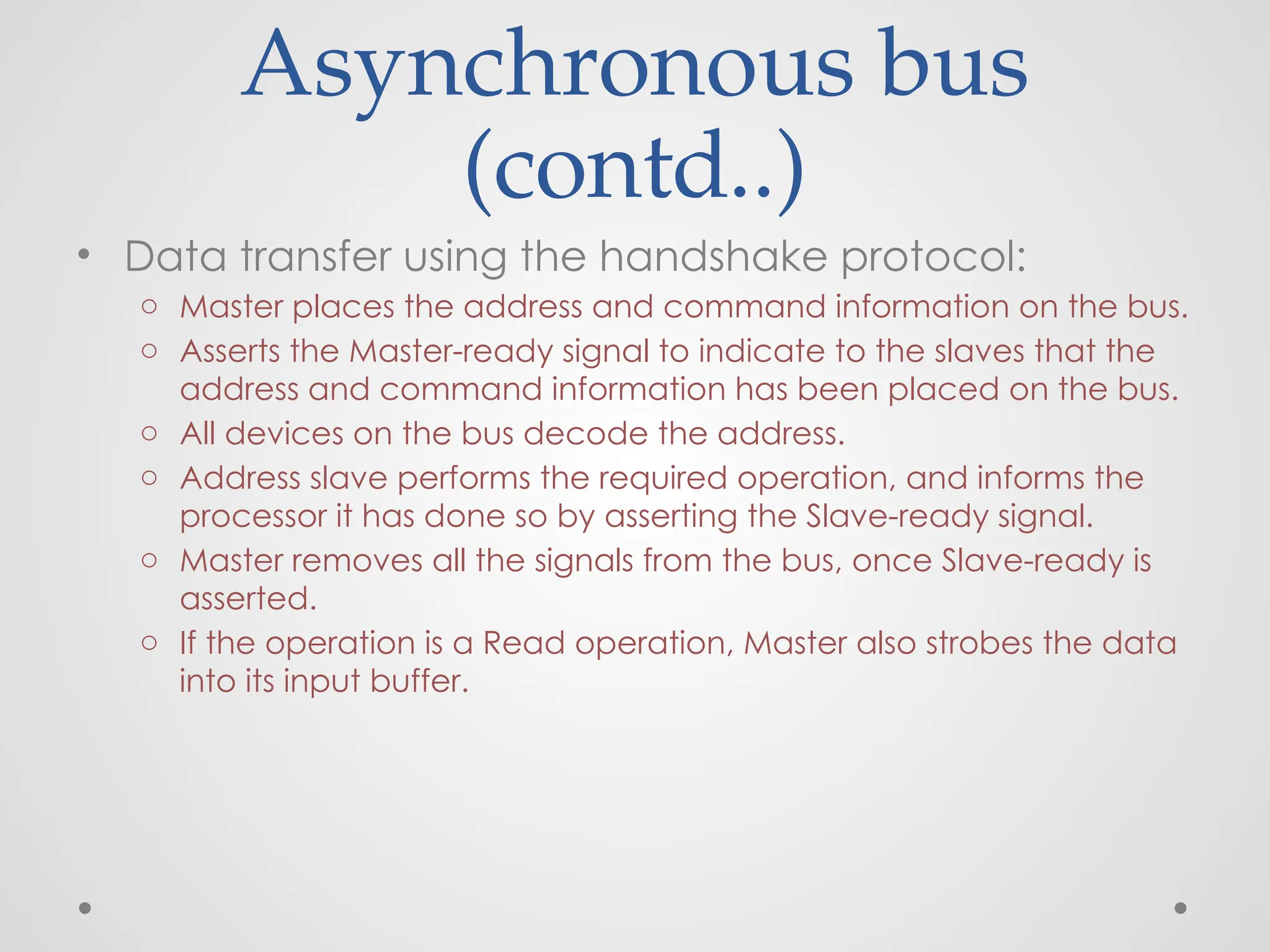 Asynchronous bus (contd..)

• Data transfer using the handshake protocol:
  ○ Master places the address and command information on the bus.
  ○ Asserts the Master-ready signal to indicate to the slaves that the address and command information has been placed on the bus.
  ○ All devices on the bus decode the address.
  ○ Address slave performs the required operation, and informs the processor it has done so by asserting the Slave-ready signal.
  ○ Master removes all the signals from the bus, once Slave-ready is asserted.
  ○ If the operation is a Read operation, Master also strobes the data into its input buffer.